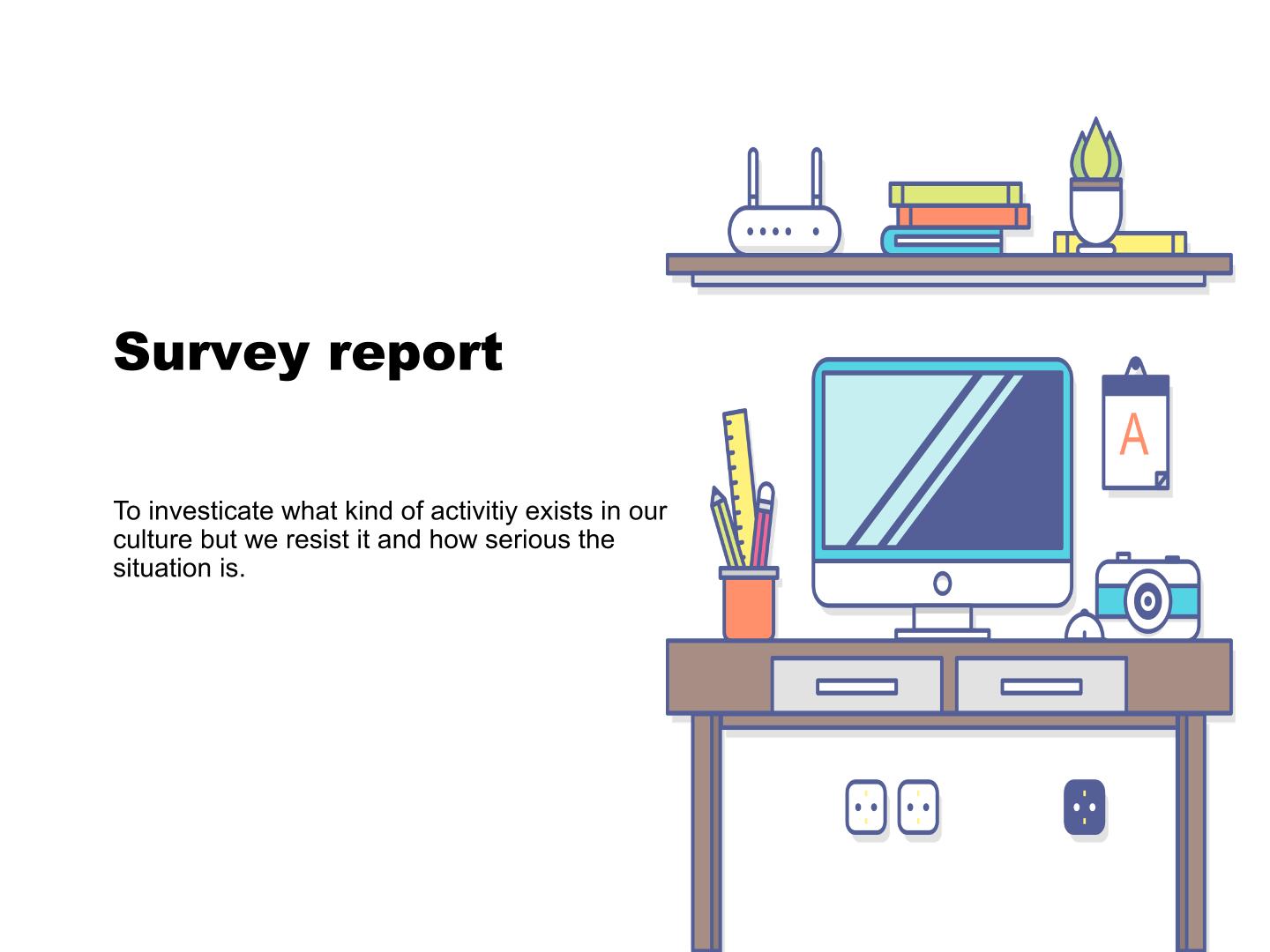 Survey report

To investicate what kind of activitiy exists in our culture but we resist it and how serious the situation is.

A